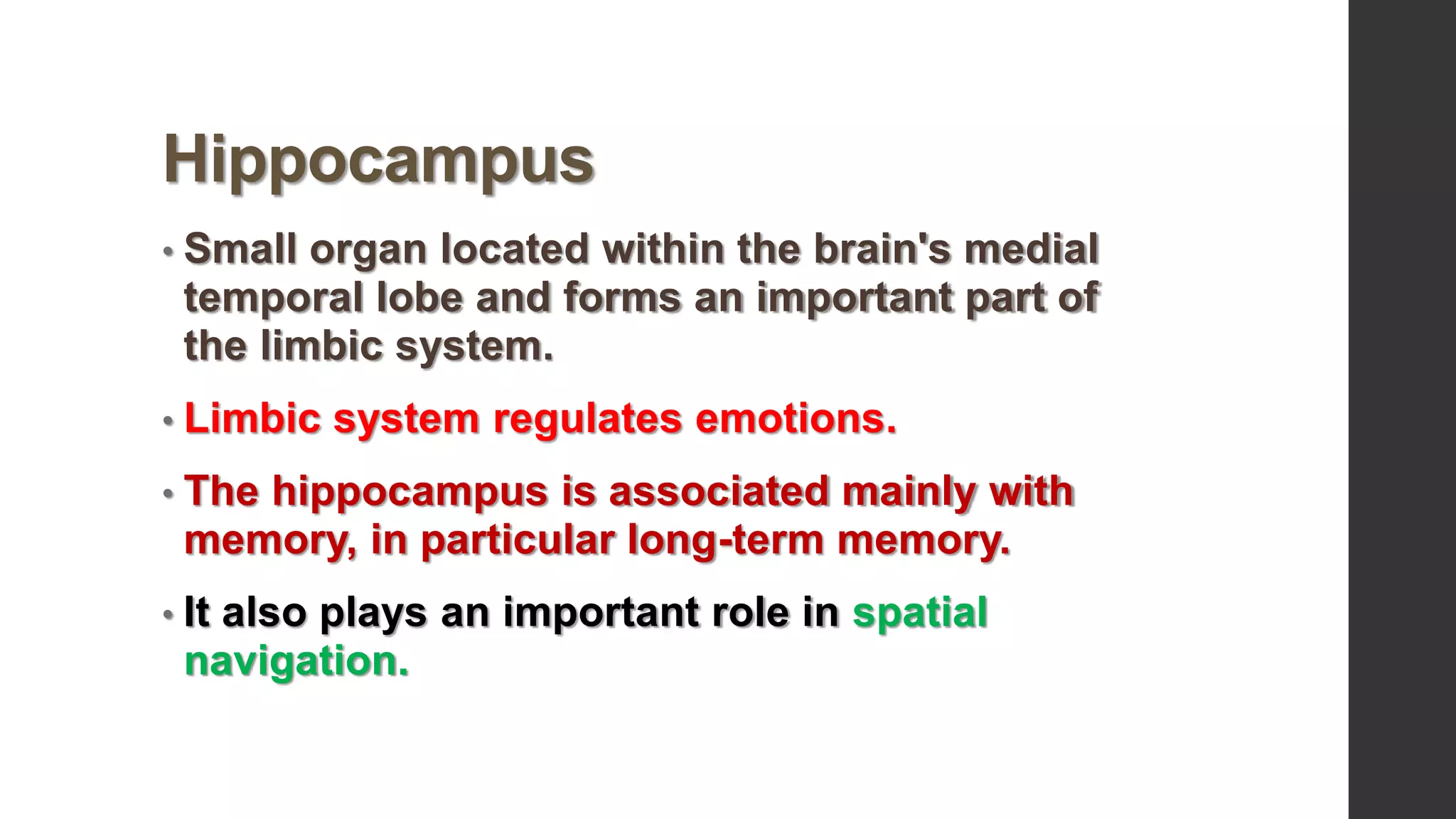 Hippocampus

• Small organ located within the brain's medial temporal lobe and forms an important part of the limbic system.

• Limbic system regulates emotions.

• The hippocampus is associated mainly with memory, in particular long-term memory.

• It also plays an important role in spatial navigation.